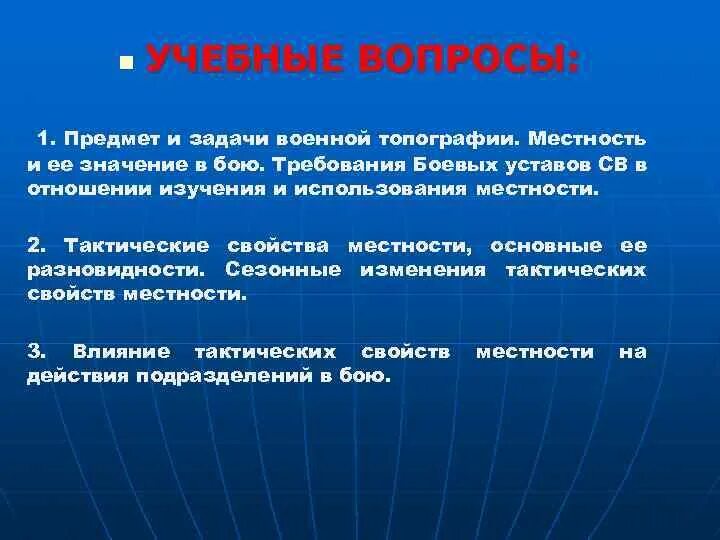 УЧЕБНЫЕ ВОПРОСЫ:

1. Предмет и задачи военной топографии. Местность и ее значение в бою. Требования Боевых уставов СВ в отношении изучения и использования местности.

2. Тактические свойства местности, основные ее разновидности. Сезонные изменения тактических свойств местности.

3. Влияние тактических свойств местности на действия подразделений в бою.